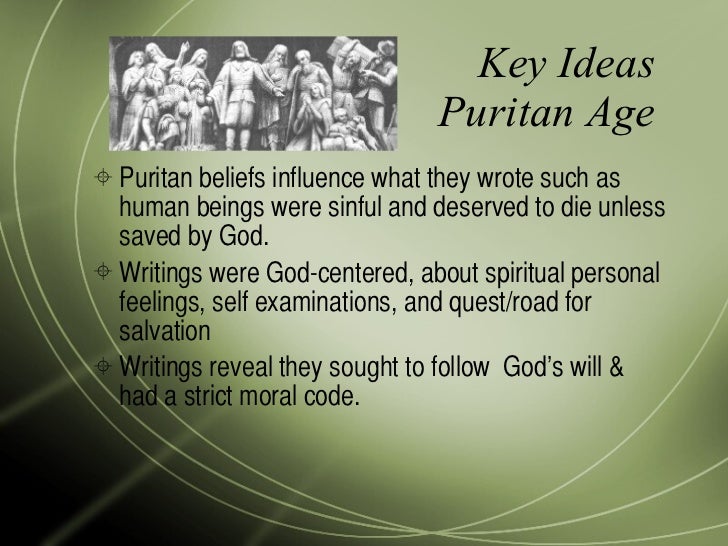 Key Ideas
Puritan Age

Puritan beliefs influence what they wrote such as human beings were sinful and deserved to die unless saved by God.

Writings were God-centered, about spiritual personal feelings, self examinations, and quest/road for salvation

Writings reveal they sought to follow God's will & had a strict moral code.